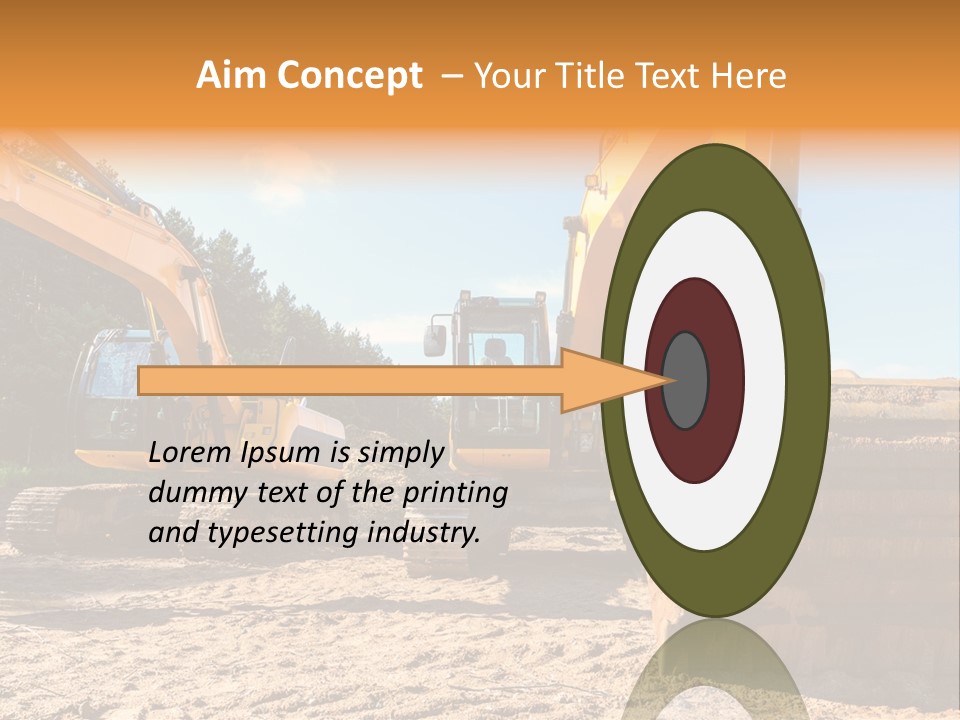 Aim Concept – Your Title Text Here

Lorem Ipsum is simply dummy text of the printing and typesetting industry.